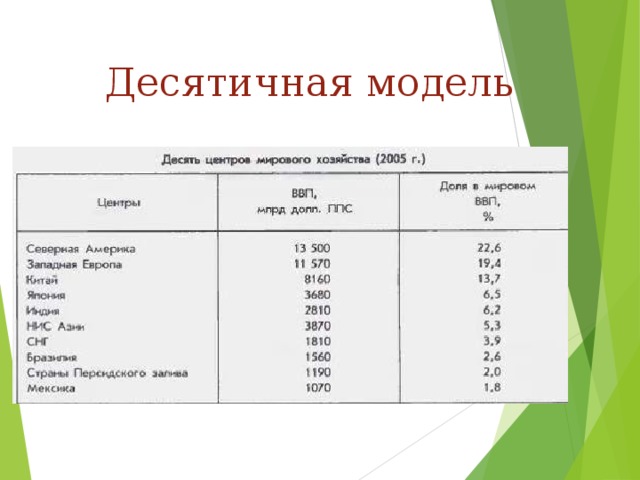 Десятичная модель

Десять центров мирового хозяйства (2005 г.)

| Центры | ВВП, млрд долл. ППС | Доля в мировом ВВП, % |
|---|---|---|
| Северная Америка | 13 500 | 22,6 |
| Западная Европа | 11 570 | 19,4 |
| Китай | 8160 | 13,7 |
| Япония | 3680 | 6,5 |
| Индия | 2810 | 6,2 |
| НИС Азии | 3870 | 5,3 |
| СНГ | 1810 | 3,9 |
| Бразилия | 1560 | 2,6 |
| Страны Персидского залива | 1190 | 2,0 |
| Мексика | 1070 | 1,8 |